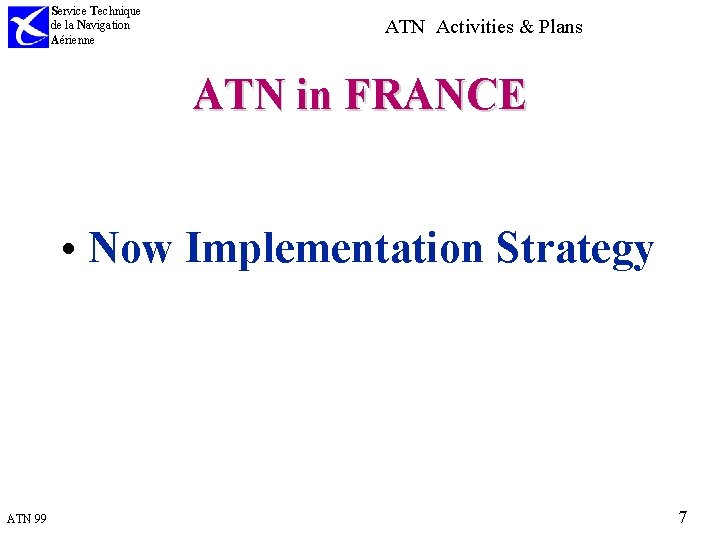 Service Technique
de la Navigation
Aérienne

ATN Activities & Plans

ATN in FRANCE

• Now Implementation Strategy

ATN 99

7